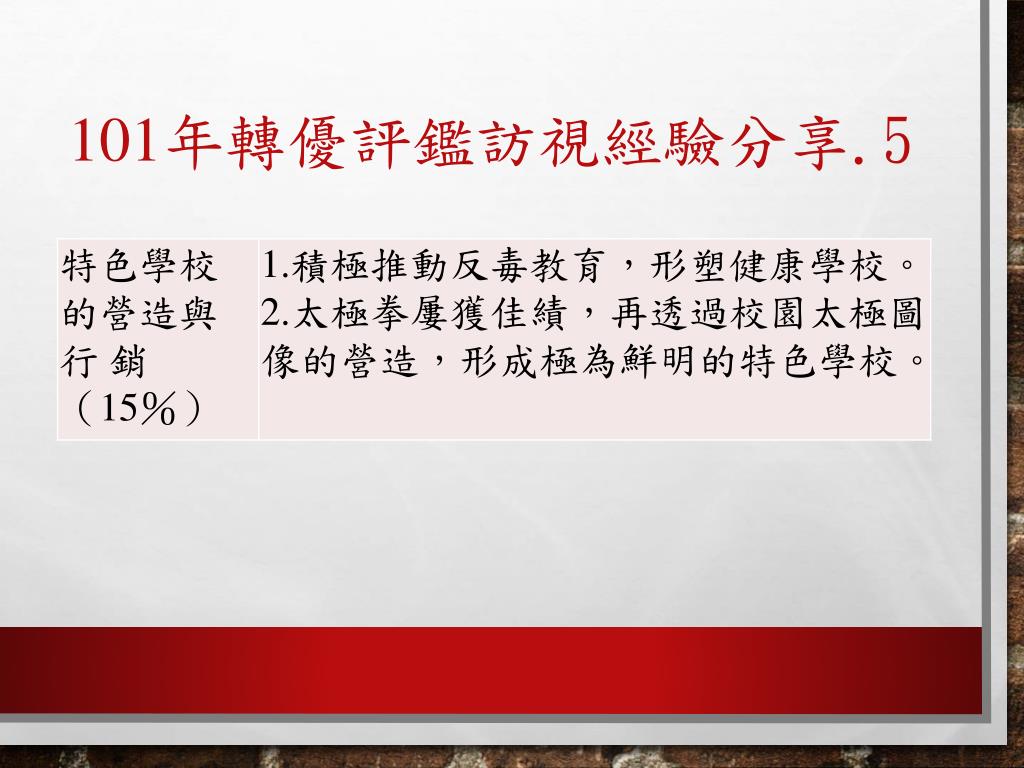 101年轉優評鑑訪視經驗分享.5

| 特色學校的營造與行 銷（15%） | 1.積極推動反毒教育，形塑健康學校。 2.太極拳屢獲佳績，再透過校園太極圖像的營造，形成極為鮮明的特色學校。 |
|---|---|